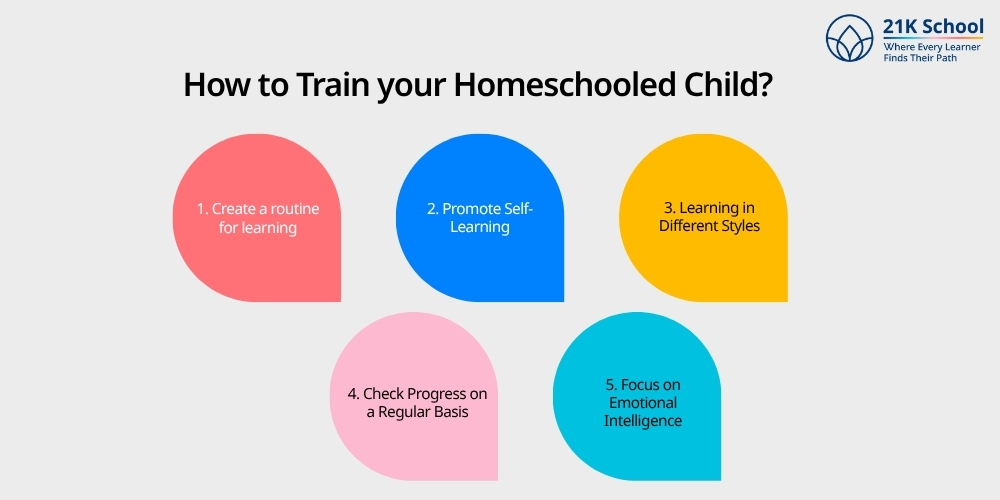 21K School
Where Every Learner Finds Their Path

How to Train your Homeschooled Child?

1. Create a routine for learning

2. Promote Self-Learning

3. Learning in Different Styles

4. Check Progress on a Regular Basis

5. Focus on Emotional Intelligence